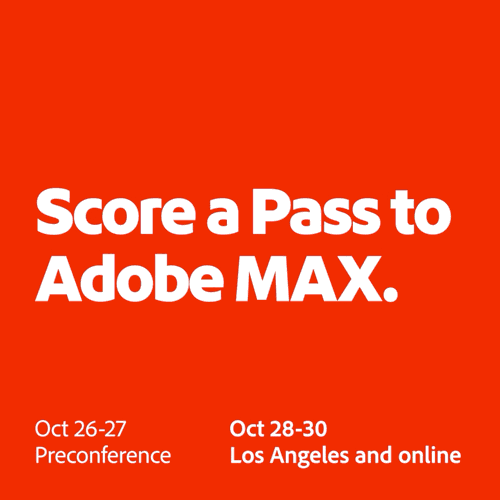 Score a Pass to Adobe MAX.

Oct 26-27
Preconference

Oct 28-30
Los Angeles and online